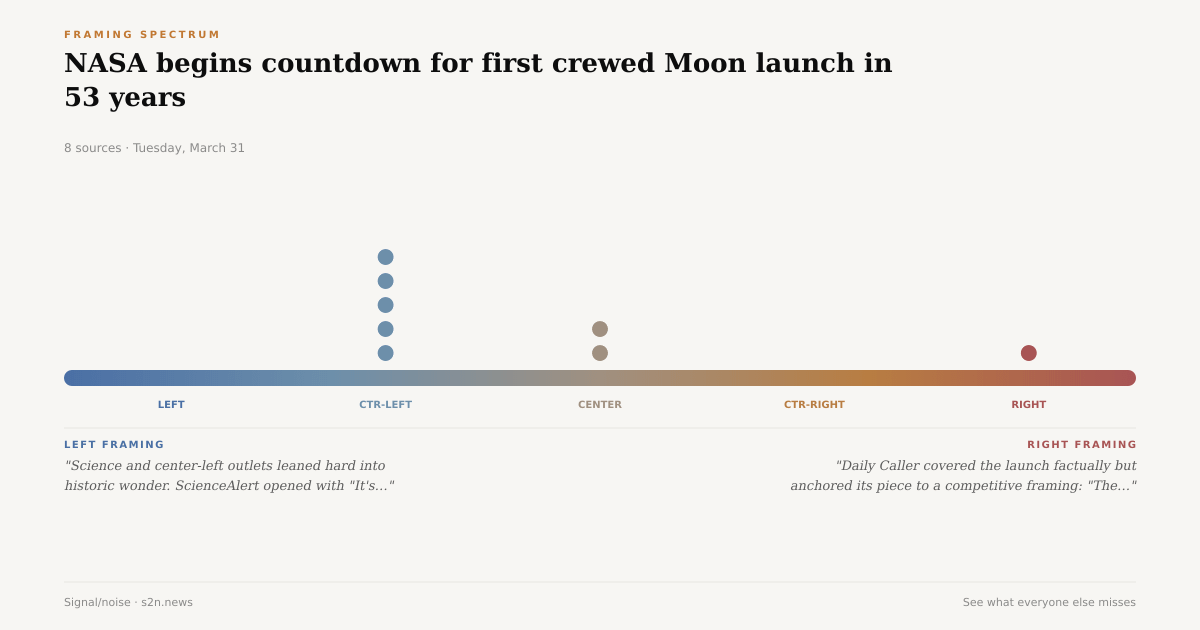 FRAMING SPECTRUM

NASA begins countdown for first crewed Moon launch in 53 years

8 sources · Tuesday, March 31

LEFT

CTR-LEFT

CENTER

CTR-RIGHT

RIGHT

LEFT FRAMING

"Science and center-left outlets leaned hard into historic wonder. ScienceAlert opened with "It's..."

RIGHT FRAMING

"Daily Caller covered the launch factually but anchored its piece to a competitive framing: "The..."

Signal/noise · s2n.news

See what everyone else misses